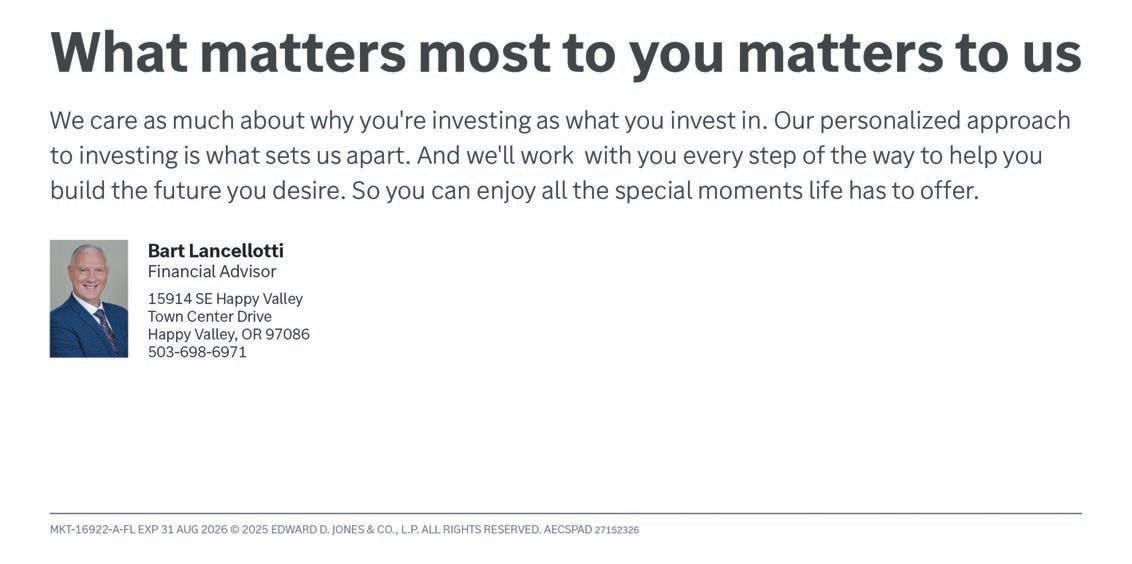 What matters most to you matters to us

We care as much about why you're investing as what you invest in. Our personalized approach to investing is what sets us apart. And we'll work  with you every step of the way to help you build the future you desire. So you can enjoy all the special moments life has to offer.

Bart Lancellotti
Financial Advisor

15914 SE Happy Valley
Town Center Drive
Happy Valley, OR 97086
503-698-6971

MKT-16922-A-FL EXP 31 AUG 2026 © 2025 EDWARD D. JONES & CO., L.P. ALL RIGHTS RESERVED. AECSPAD 27152326